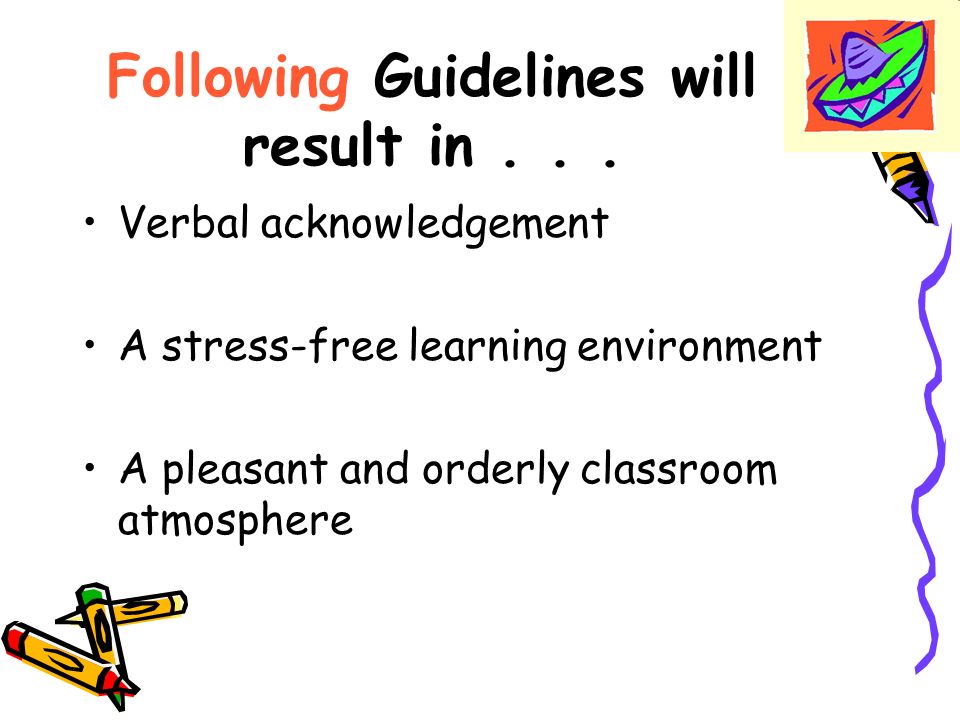 Following Guidelines will result in . . .

• Verbal acknowledgement

• A stress-free learning environment

• A pleasant and orderly classroom atmosphere